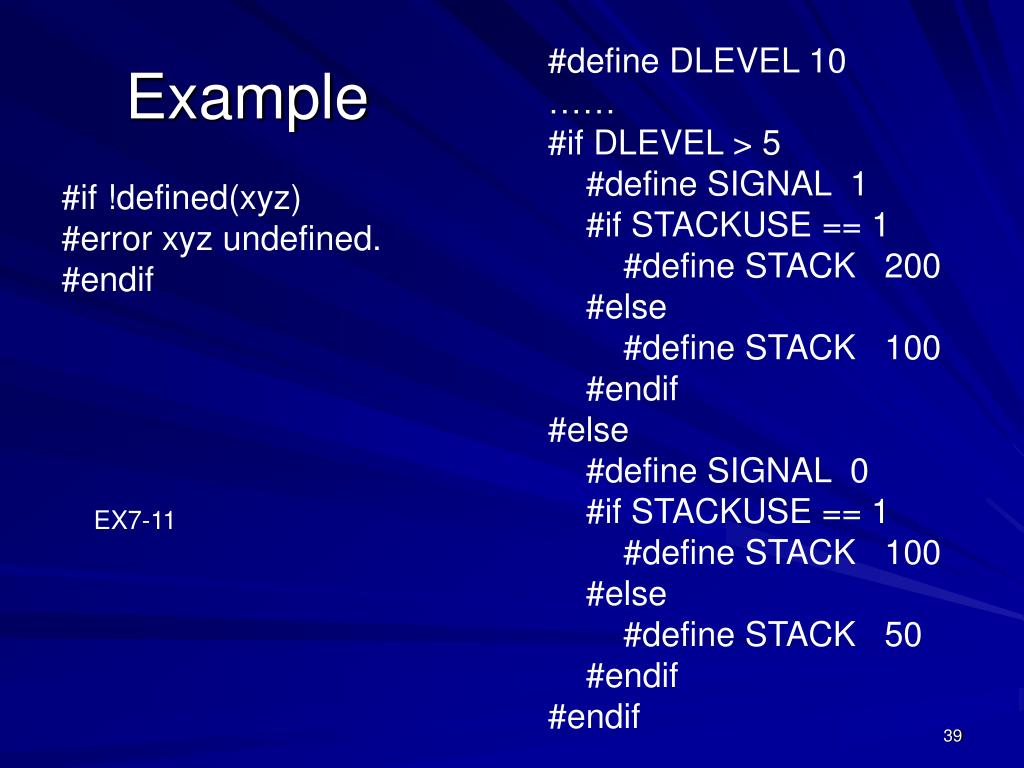 Example

#if !defined(xyz)
#error xyz undefined.
#endif

EX7-11

#define DLEVEL 10
……
#if DLEVEL > 5
#define SIGNAL 1
#if STACKUSE == 1
#define STACK 200
#else
#define STACK 100
#endif
#else
#define SIGNAL 0
#if STACKUSE == 1
#define STACK 100
#else
#define STACK 50
#endif
#endif

39